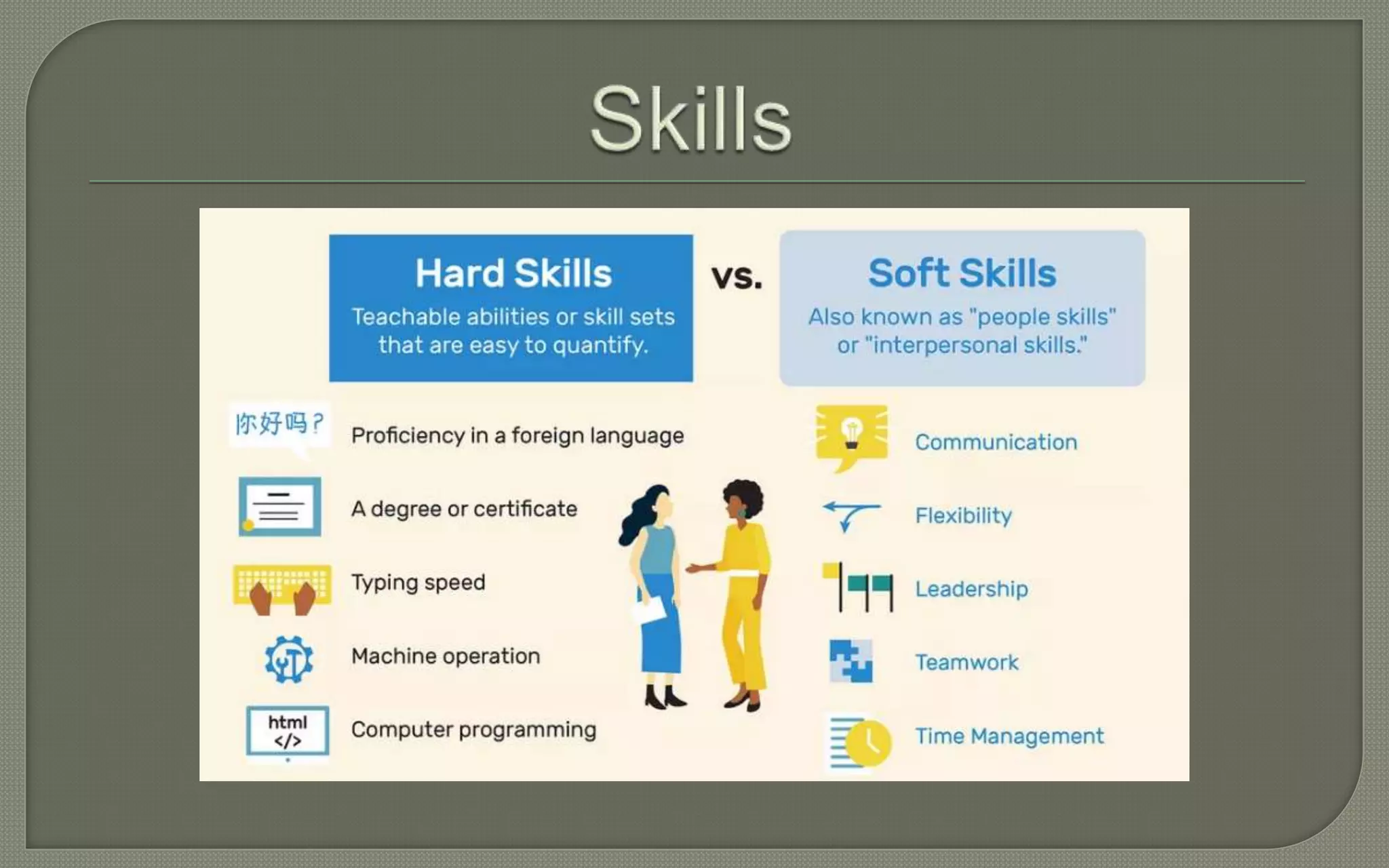 Skills

Hard Skills
Teachable abilities or skill sets that are easy to quantify.

vs.

Soft Skills
Also known as "people skills" or "interpersonal skills."

你好吗？

Proficiency in a foreign language

A degree or certificate

Typing speed

Machine operation

html
</>

Computer programming

Communication

Flexibility

Leadership

Teamwork

Time Management